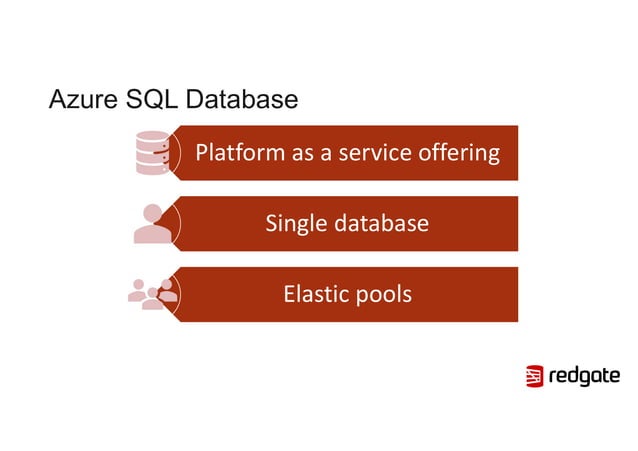 Azure SQL Database

Platform as a service offering

Single database

Elastic pools

redgate